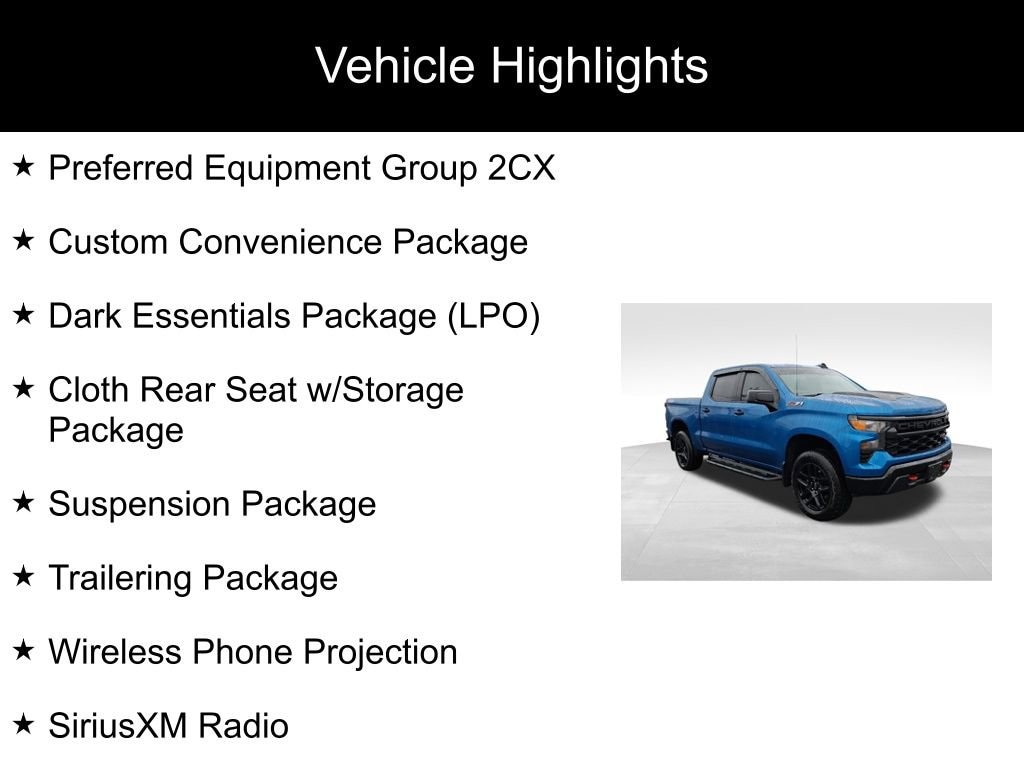 Vehicle Highlights

★ Preferred Equipment Group 2CX

★ Custom Convenience Package

★ Dark Essentials Package (LPO)

★ Cloth Rear Seat w/Storage Package

★ Suspension Package

★ Trailering Package

★ Wireless Phone Projection

★ SiriusXM Radio

CHEVROLET